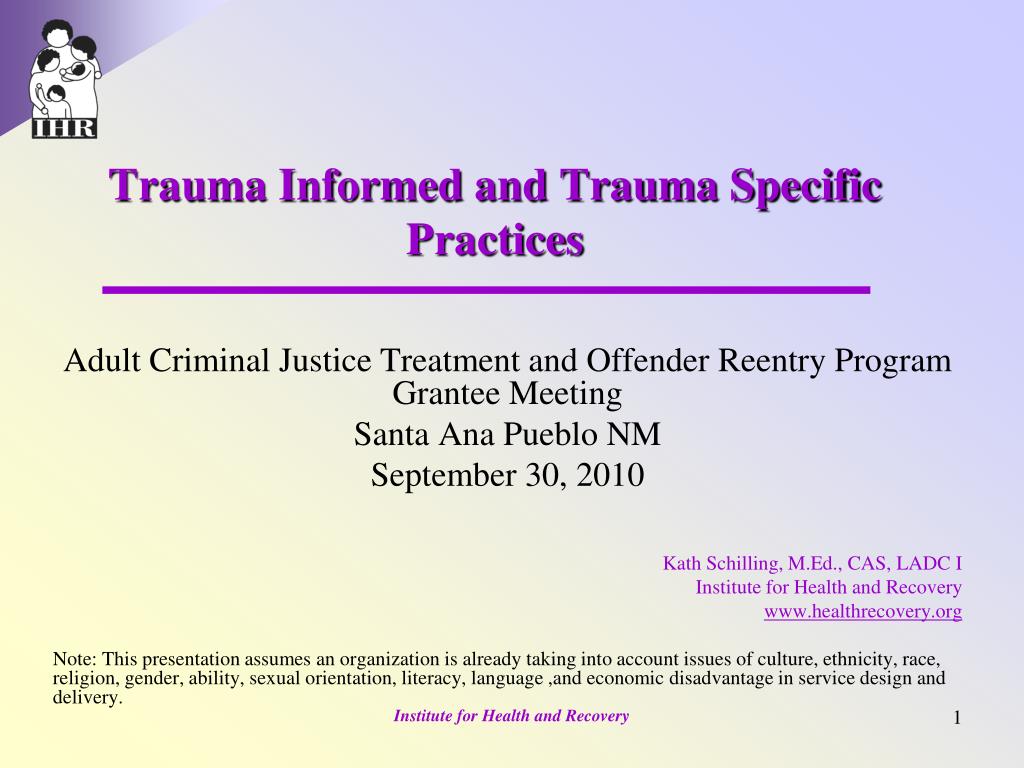 IHR

Trauma Informed and Trauma Specific Practices

Adult Criminal Justice Treatment and Offender Reentry Program Grantee Meeting

Santa Ana Pueblo NM

September 30, 2010

Kath Schilling, M.Ed., CAS, LADC I
Institute for Health and Recovery
www.healthrecovery.org

Note: This presentation assumes an organization is already taking into account issues of culture, ethnicity, race, religion, gender, ability, sexual orientation, literacy, language ,and economic disadvantage in service design and delivery.

Institute for Health and Recovery

1